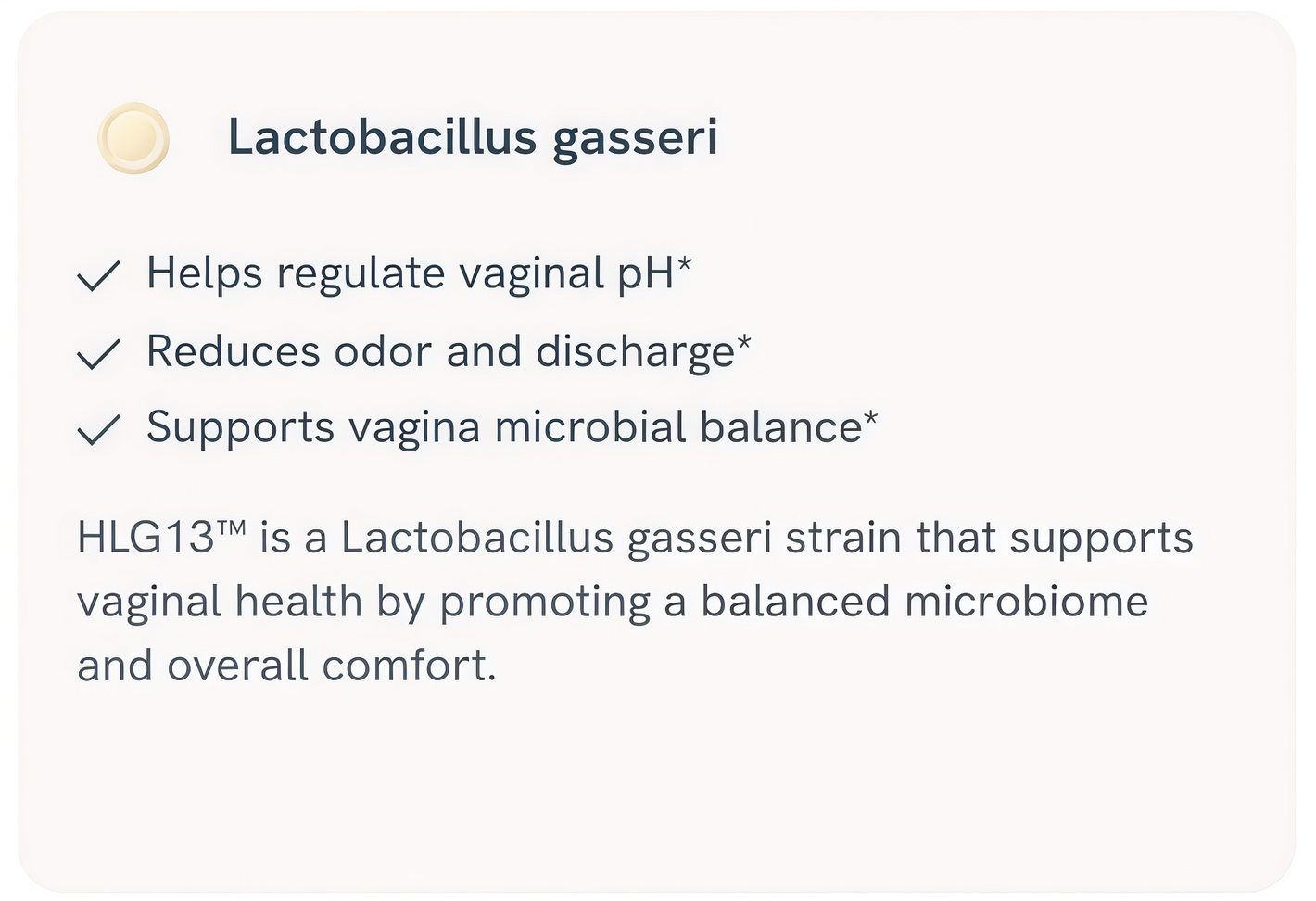 Lactobacillus gasseri

✓ Helps regulate vaginal pH*
✓ Reduces odor and discharge*
✓ Supports vagina microbial balance*

HLG13™ is a Lactobacillus gasseri strain that supports vaginal health by promoting a balanced microbiome and overall comfort.